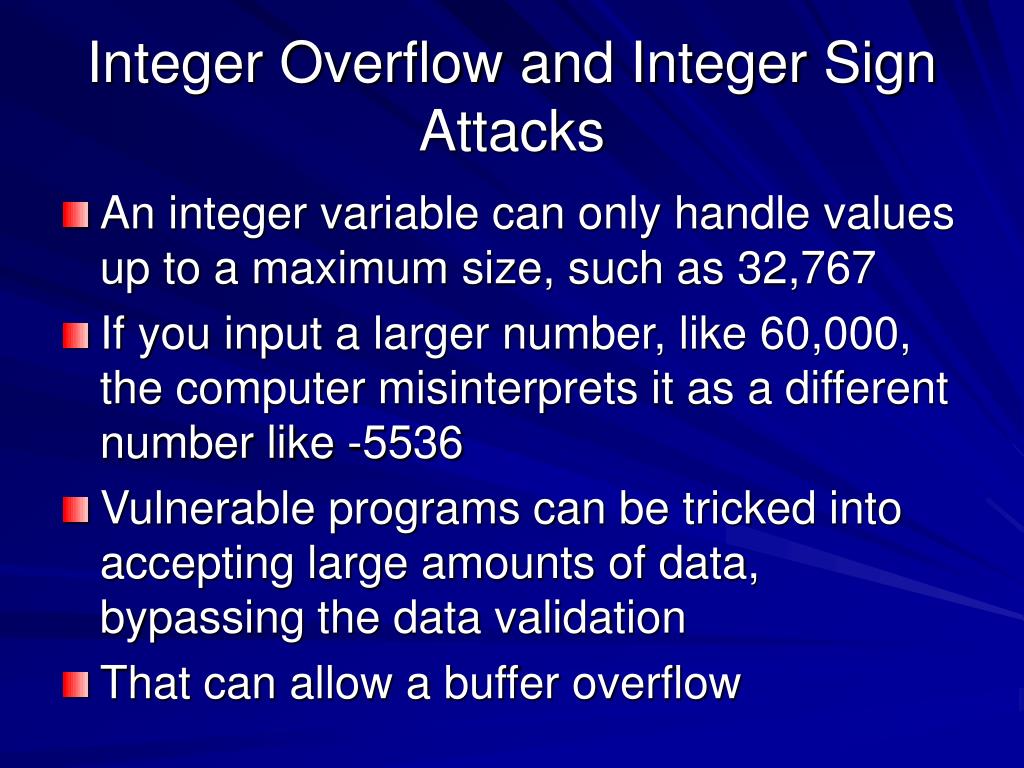 Integer Overflow and Integer Sign Attacks

An integer variable can only handle values up to a maximum size, such as 32,767

If you input a larger number, like 60,000, the computer misinterprets it as a different number like -5536

Vulnerable programs can be tricked into accepting large amounts of data, bypassing the data validation

That can allow a buffer overflow